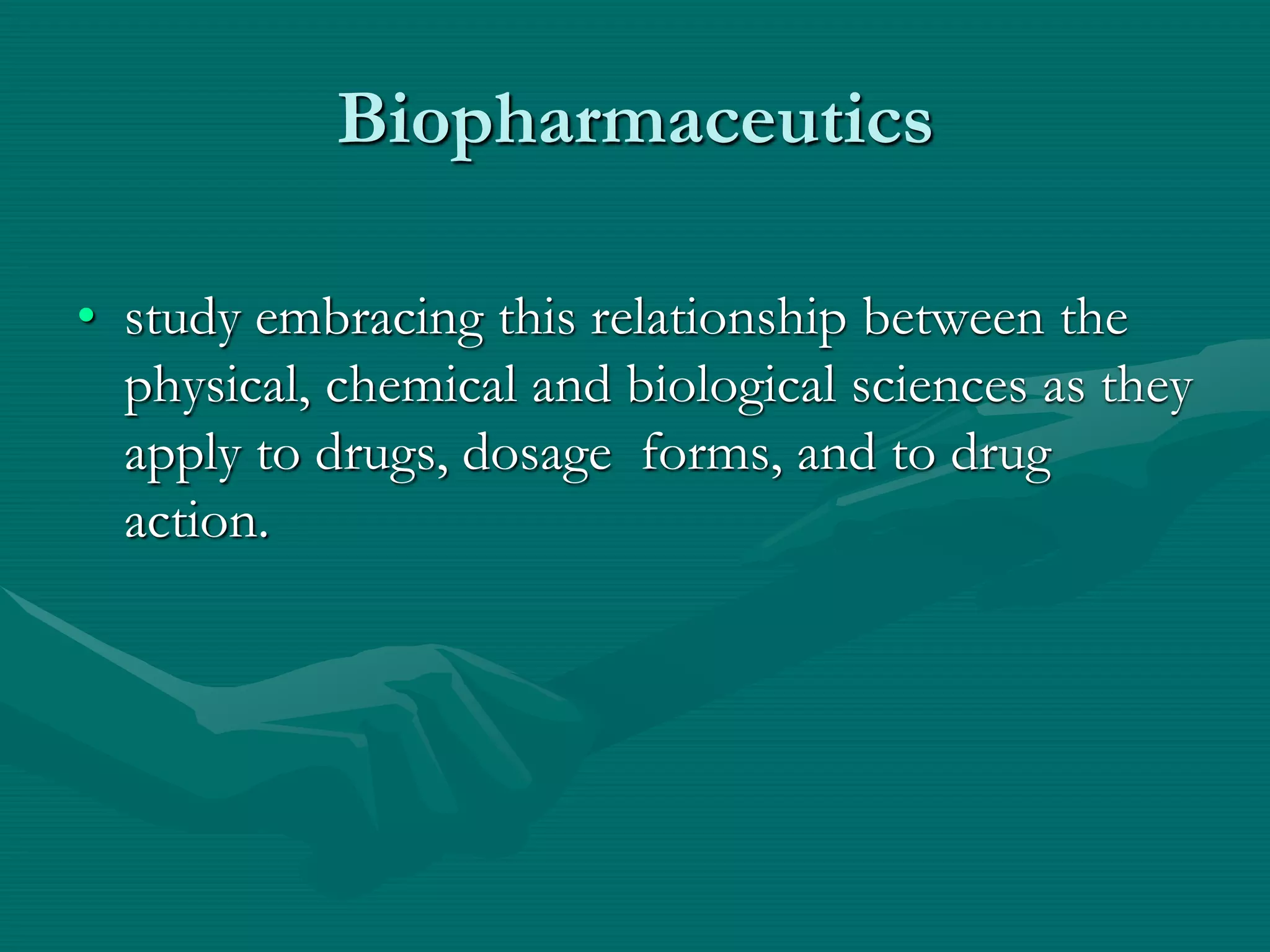 Biopharmaceutics

• study embracing this relationship between the physical, chemical and biological sciences as they apply to drugs, dosage  forms, and to drug action.